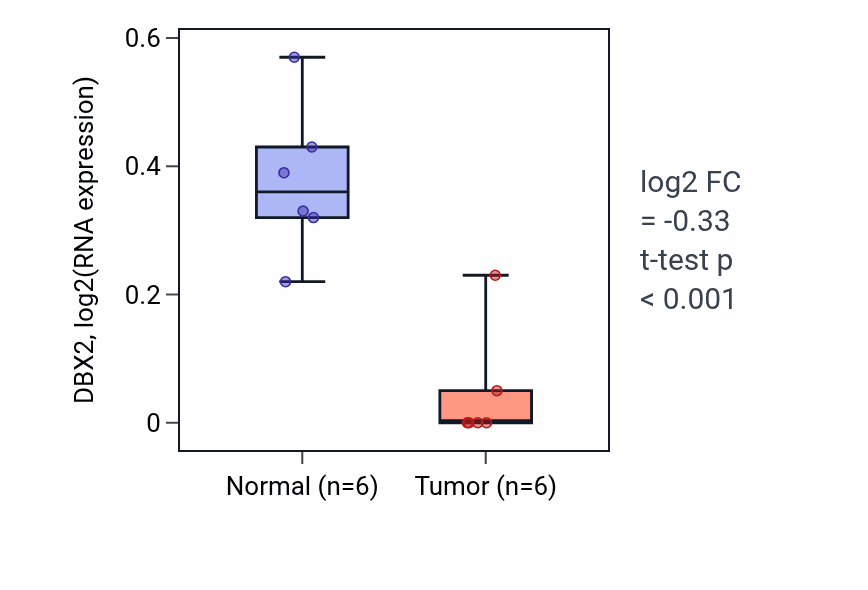 DBX2, log2(RNA expression)

0.6
0.4
0.2
0

Normal (n=6)
Tumor (n=6)

log2 FC
= -0.33
t-test p
< 0.001